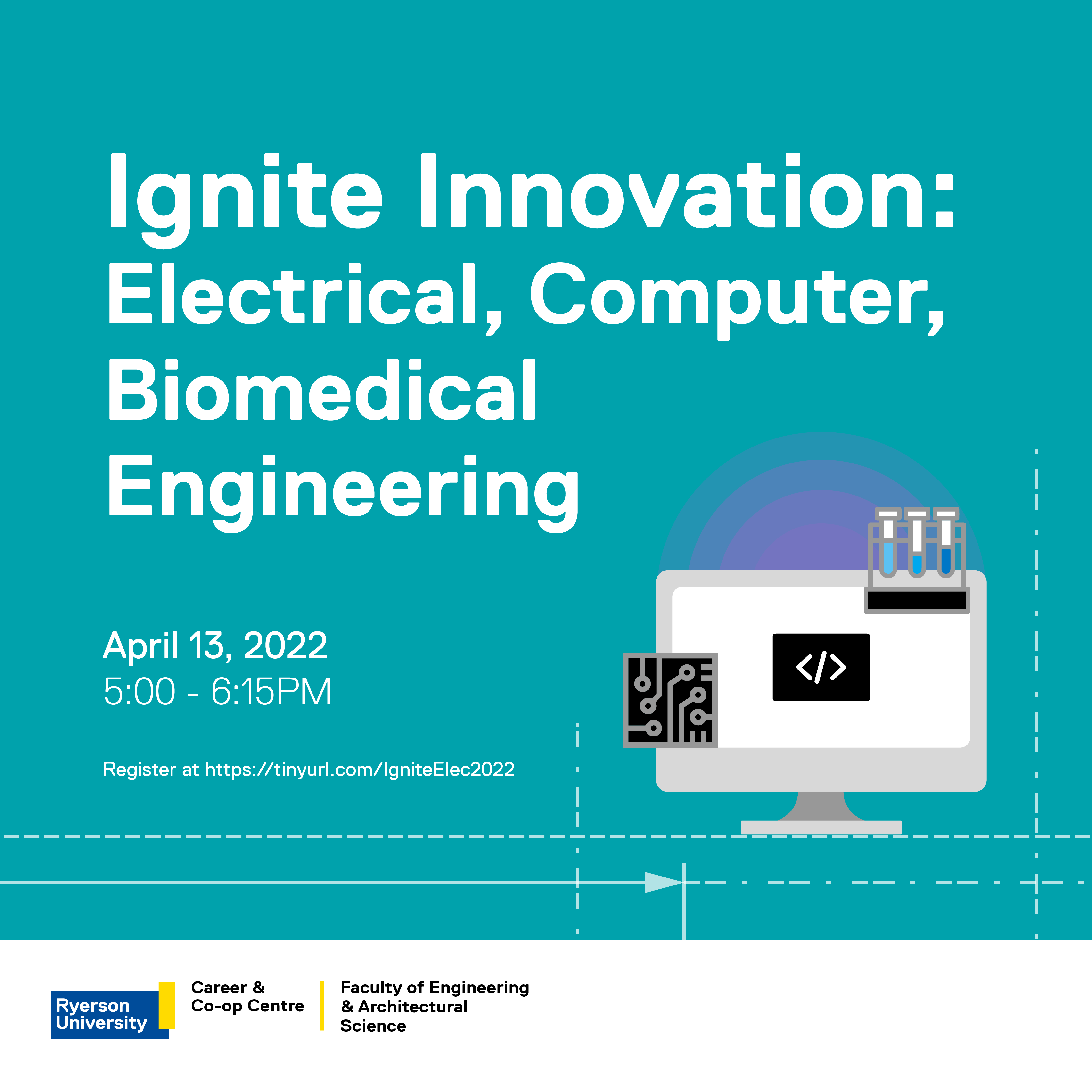 Ignite Innovation: Electrical, Computer, Biomedical Engineering

April 13, 2022
5:00 - 6:15PM

Register at https://tinyurl.com/IgniteElec2022

</>

Ryerson University

Career & Co-op Centre

Faculty of Engineering & Architectural Science